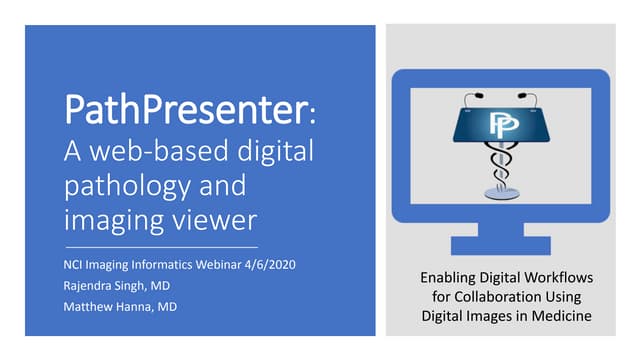 PathPresenter:
A web-based digital pathology and imaging viewer

NCI Imaging Informatics Webinar 4/6/2020
Rajendra Singh, MD
Matthew Hanna, MD

PP

Enabling Digital Workflows for Collaboration Using Digital Images in Medicine